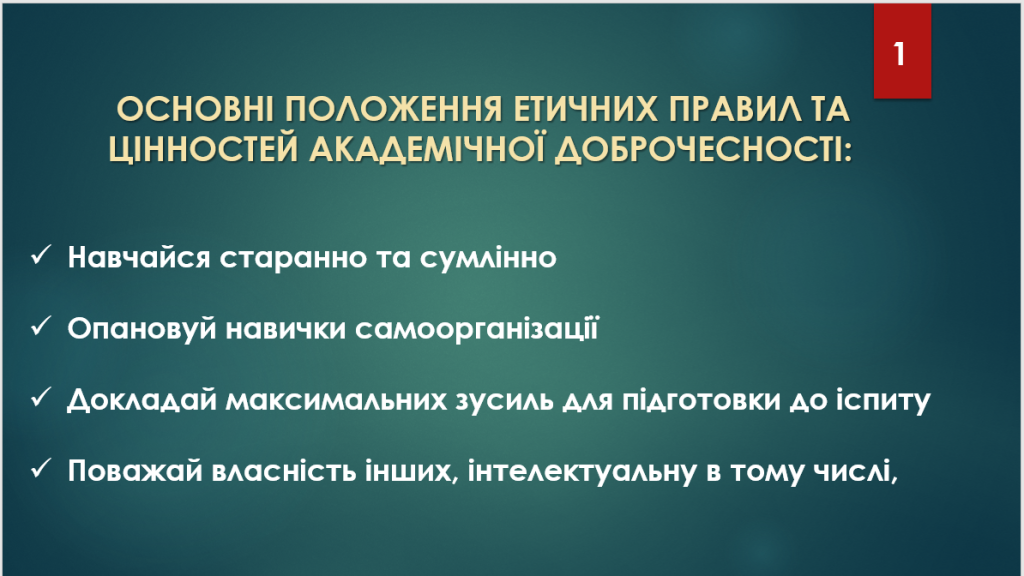 1

ОСНОВНІ ПОЛОЖЕННЯ ЕТИЧНИХ ПРАВИЛ ТА ЦІННОСТЕЙ АКАДЕМІЧНОЇ ДОБРОЧЕСНОСТІ:

✓ Навчайся старанно та сумлінно

✓ Опановуй навички самоорганізації

✓ Докладай максимальних зусиль для підготовки до іспиту

✓ Поважай власність інших, інтелектуальну в тому числі,